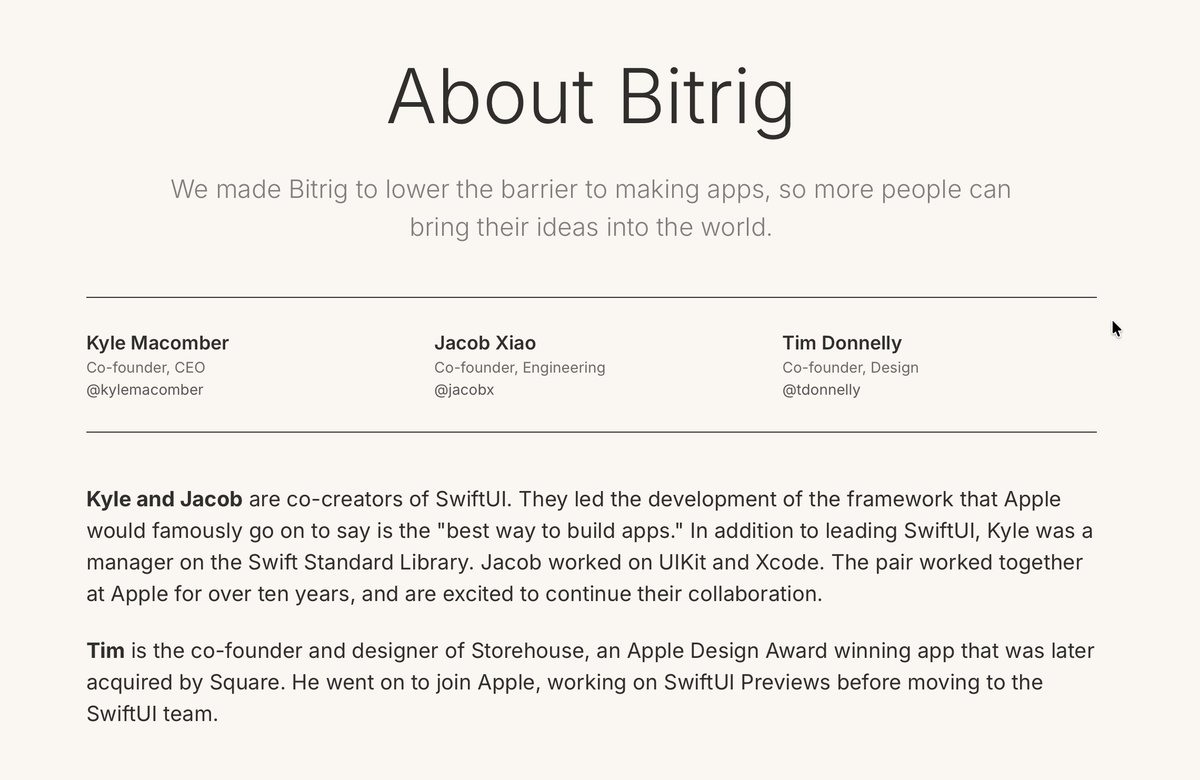 About Bitrig

We made Bitrig to lower the barrier to making apps, so more people can bring their ideas into the world.

Kyle Macomber
Co-founder, CEO
@kylemacomber

Jacob Xiao
Co-founder, Engineering
@jacobx

Tim Donnelly
Co-founder, Design
@tdonnelly

Kyle and Jacob are co-creators of SwiftUI. They led the development of the framework that Apple would famously go on to say is the "best way to build apps." In addition to leading SwiftUI, Kyle was a manager on the Swift Standard Library. Jacob worked on UIKit and Xcode. The pair worked together at Apple for over ten years, and are excited to continue their collaboration.

Tim is the co-founder and designer of Storehouse, an Apple Design Award winning app that was later acquired by Square. He went on to join Apple, working on SwiftUI Previews before moving to the SwiftUI team.